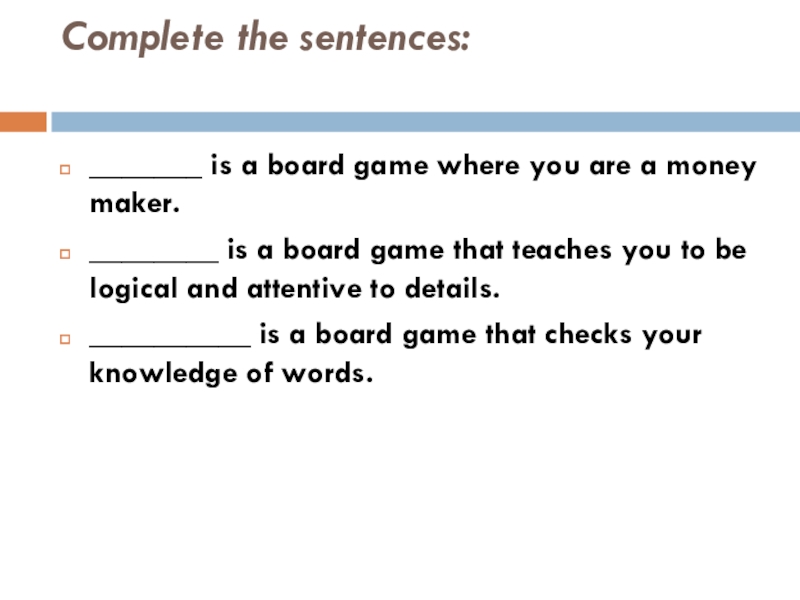 Complete the sentences:

_______ is a board game where you are a money maker.

________ is a board game that teaches you to be logical and attentive to details.

__________ is a board game that checks your knowledge of words.